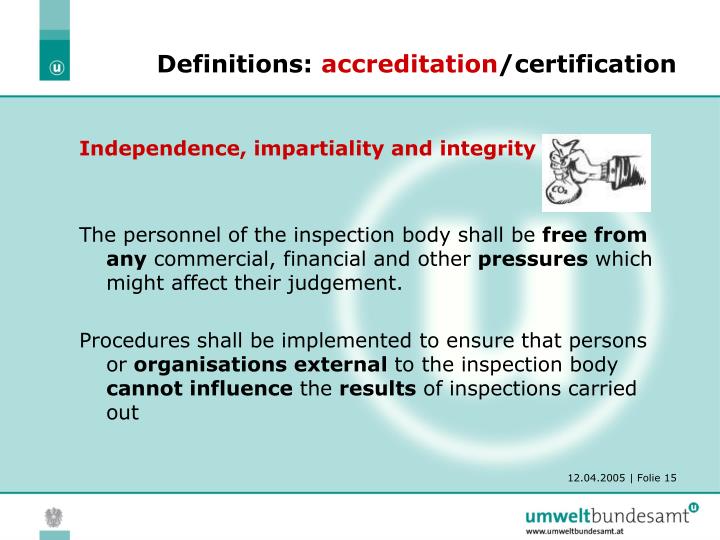 Definitions: accreditation/certification

Independence, impartiality and integrity

$CO_2$

The personnel of the inspection body shall be free from any commercial, financial and other pressures which might affect their judgement.

Procedures shall be implemented to ensure that persons or organisations external to the inspection body cannot influence the results of inspections carried out

12.04.2005 | Folie 15

umweltbundesamt
www.umweltbundesamt.at